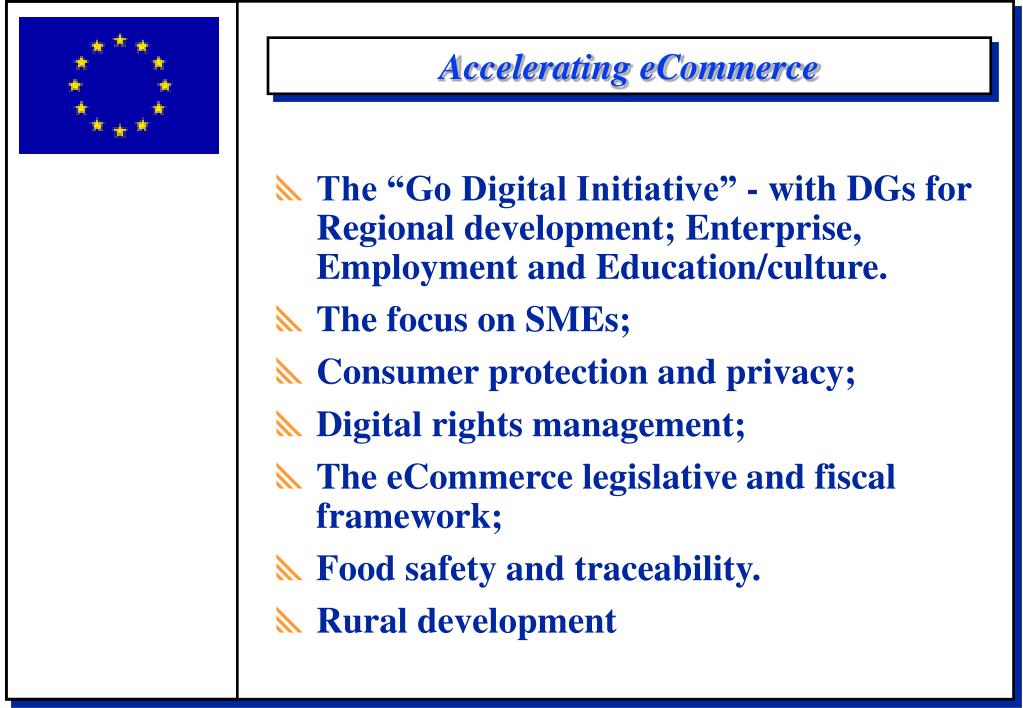 Accelerating eCommerce

The “Go Digital Initiative” - with DGs for Regional development; Enterprise, Employment and Education/culture.

The focus on SMEs;

Consumer protection and privacy;

Digital rights management;

The eCommerce legislative and fiscal framework;

Food safety and traceability.

Rural development